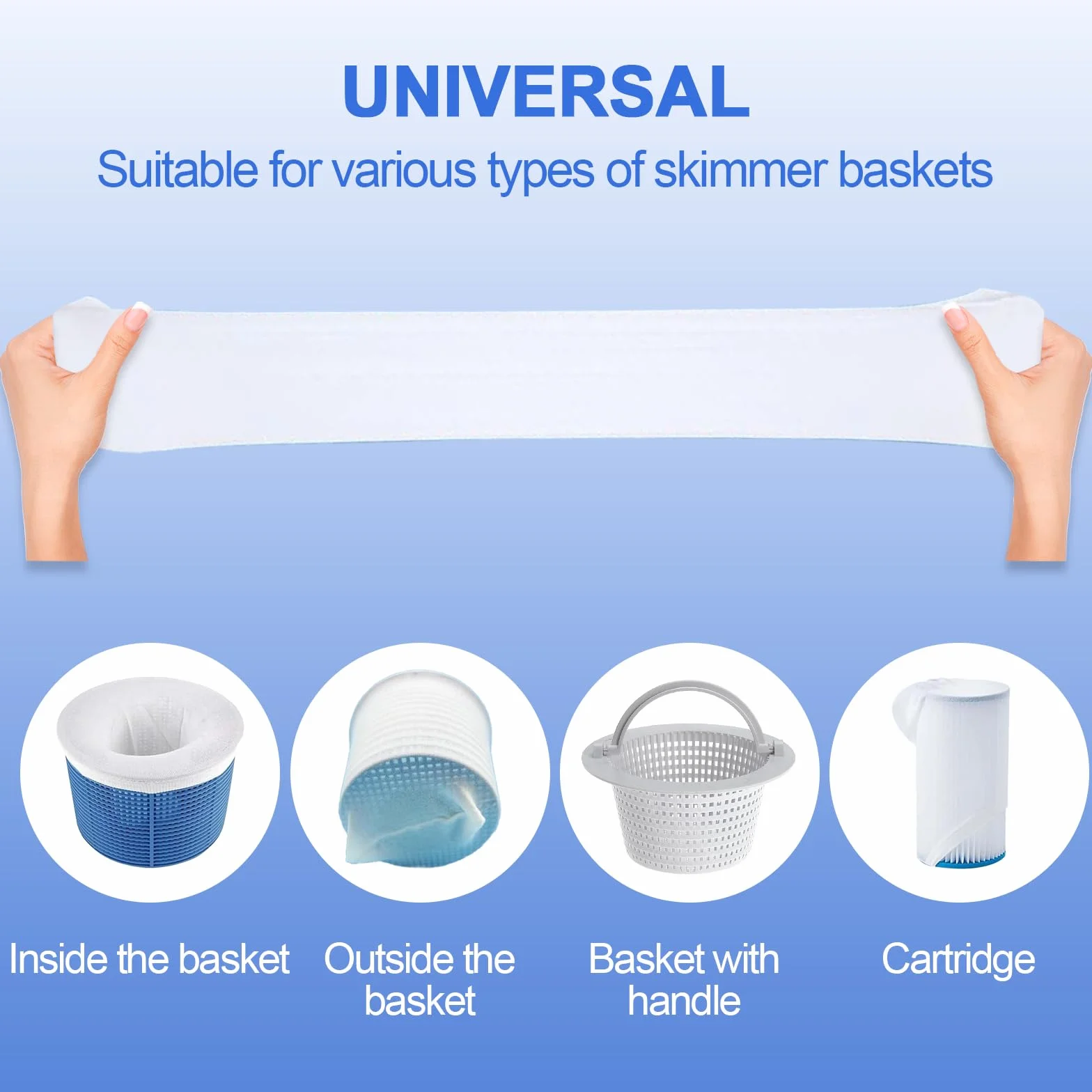 UNIVERSAL

Suitable for various types of skimmer baskets

Inside the basket

Outside the basket

Basket with handle

Cartridge